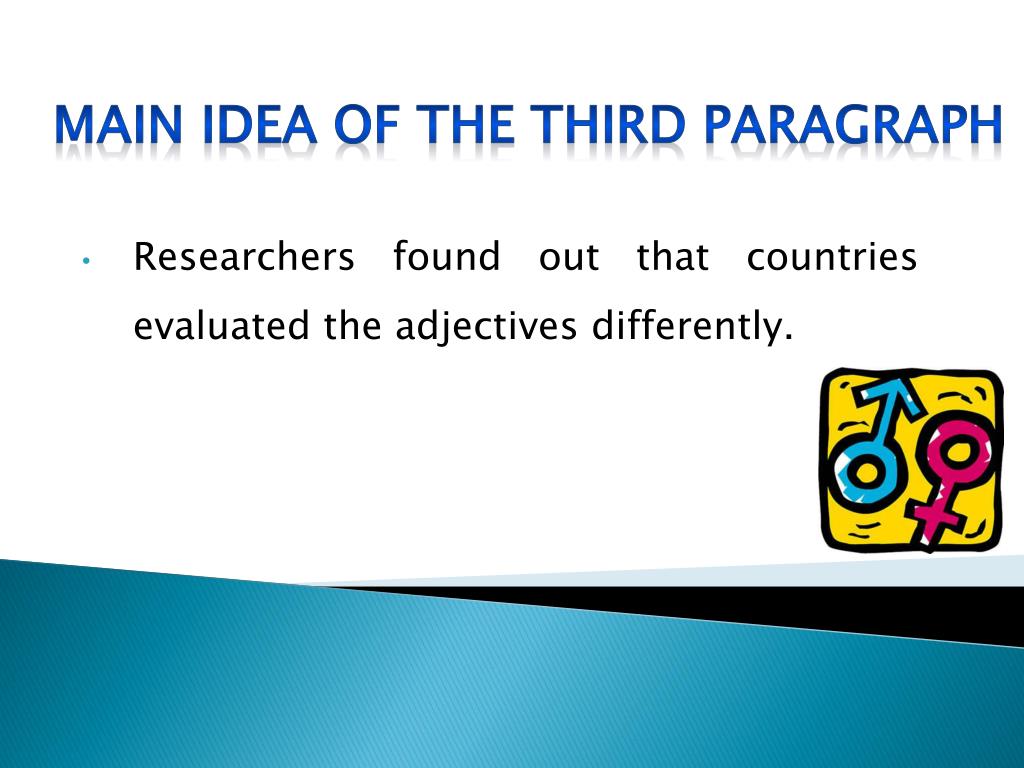 MAIN IDEA OF THE THIRD PARAGRAPH

• Researchers found out that countries evaluated the adjectives differently.